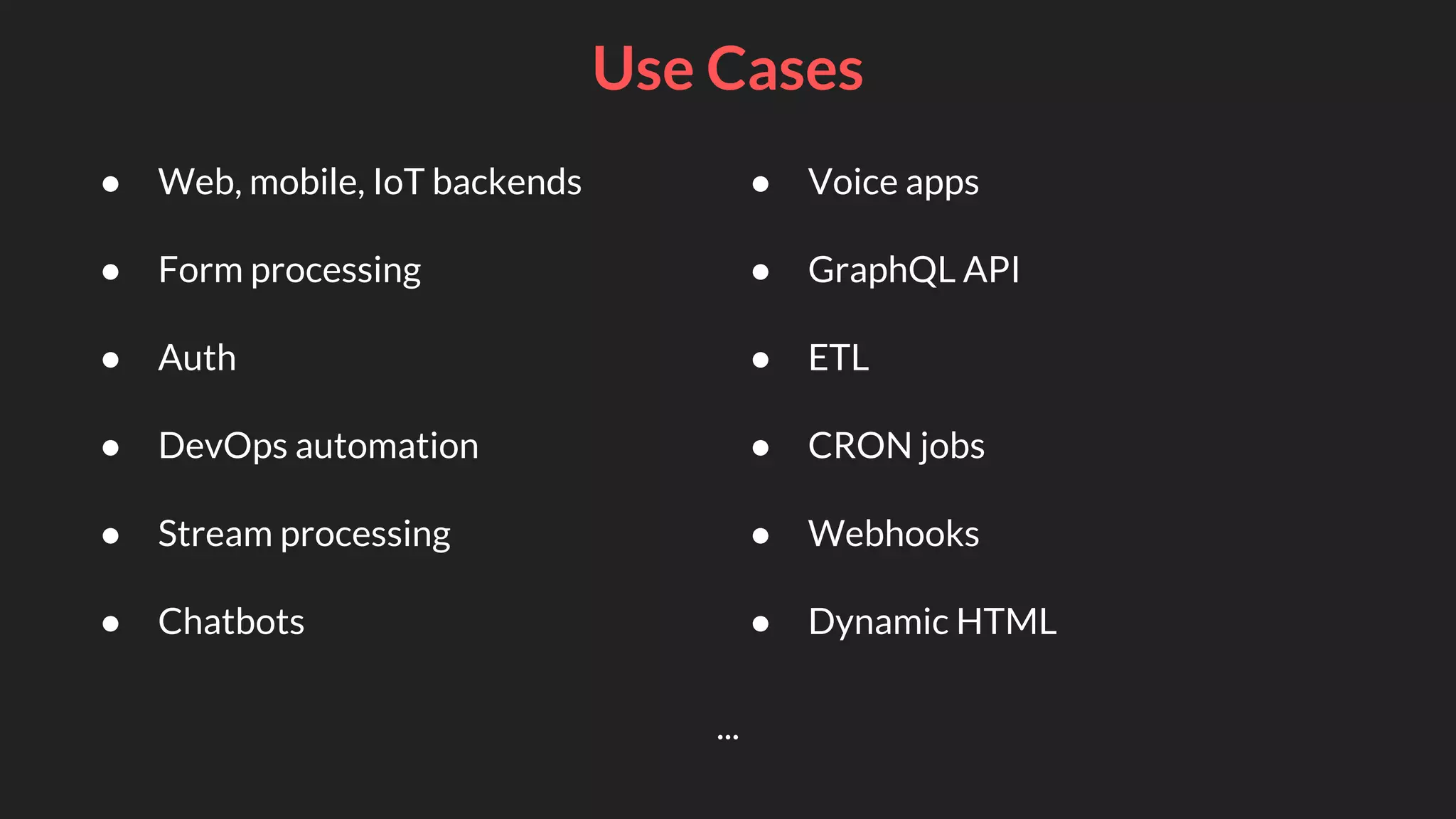 Use Cases

- Web, mobile, IoT backends
- Form processing
- Auth
- DevOps automation
- Stream processing
- Chatbots

- Voice apps
- GraphQL API
- ETL
- CRON jobs
- Webhooks
- Dynamic HTML

...